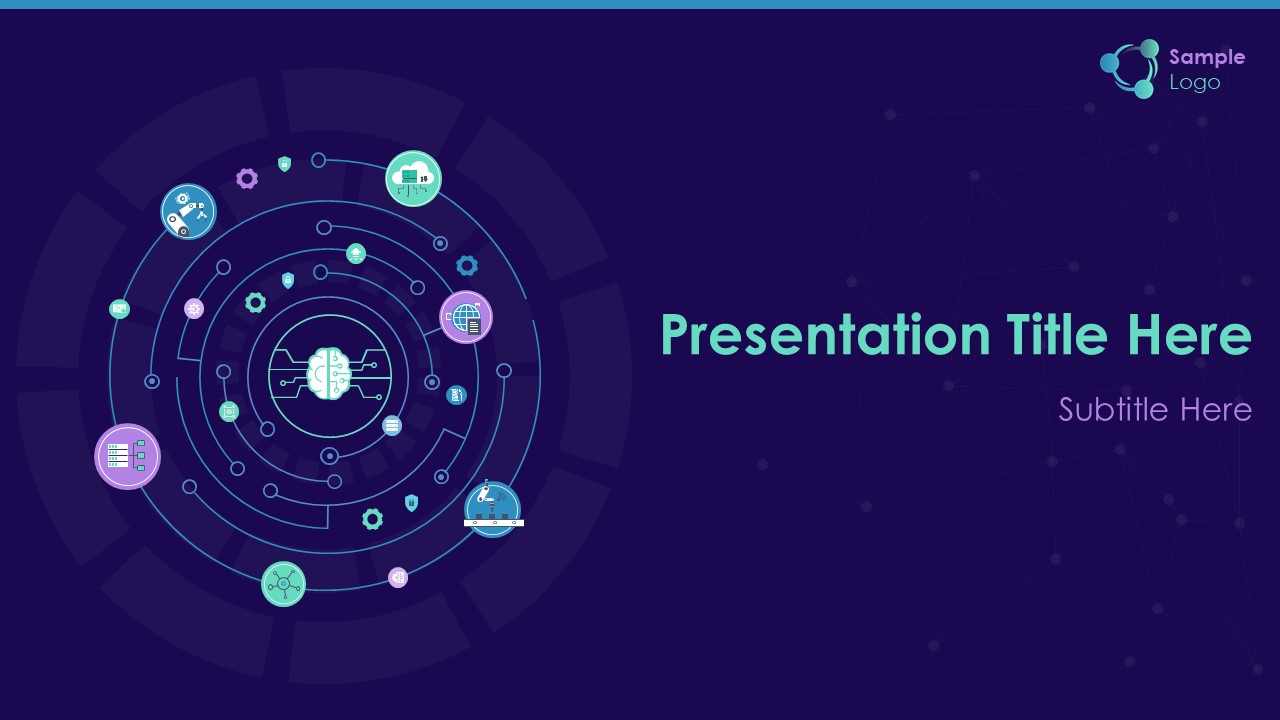 Sample Logo

Presentation Title Here

Subtitle Here